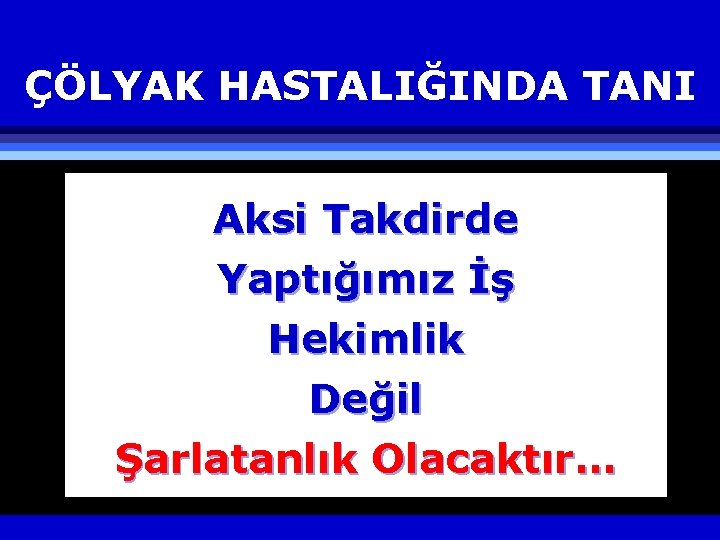 ÇÖLYAK HASTALIĞINDA TANI

Aksi Takdirde
Yaptığımız İş
Hekimlik
Değil
Şarlatanlık Olacaktır...